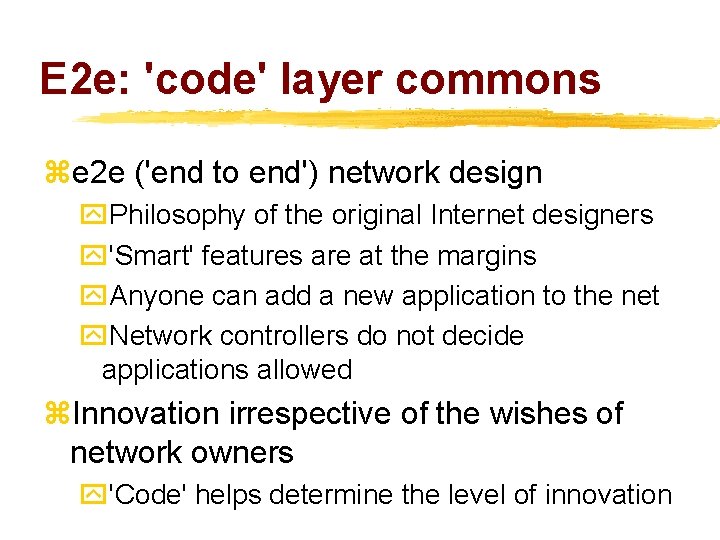 E2e: 'code' layer commons

e2e ('end to end') network design

Philosophy of the original Internet designers

'Smart' features are at the margins

Anyone can add a new application to the net

Network controllers do not decide applications allowed

Innovation irrespective of the wishes of network owners

'Code' helps determine the level of innovation